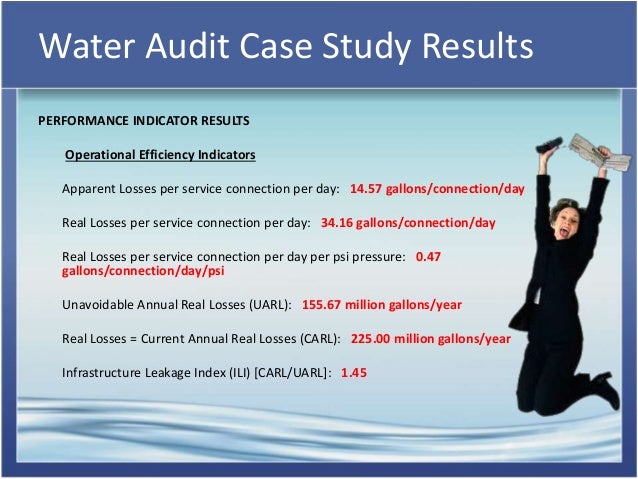 Water Audit Case Study Results

PERFORMANCE INDICATOR RESULTS

Operational Efficiency Indicators

Apparent Losses per service connection per day: 14.57 gallons/connection/day

Real Losses per service connection per day: 34.16 gallons/connection/day

Real Losses per service connection per day per psi pressure: 0.47 gallons/connection/day/psi

Unavoidable Annual Real Losses (UARL): 155.67 million gallons/year

Real Losses = Current Annual Real Losses (CARL): 225.00 million gallons/year

Infrastructure Leakage Index (ILI) [CARL/UARL]: 1.45